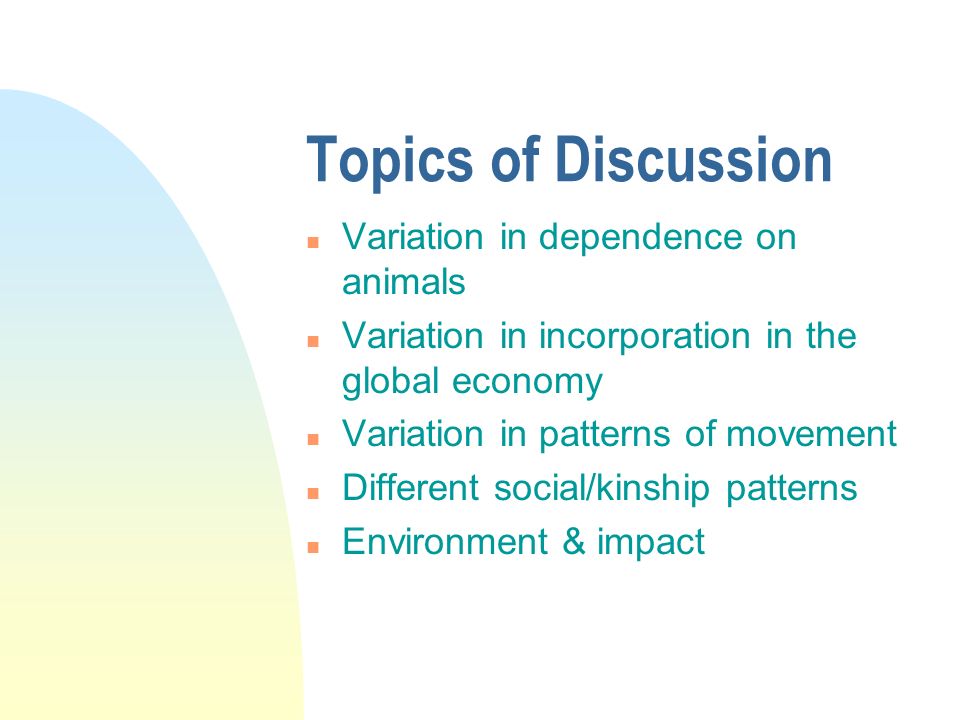 Topics of Discussion

- Variation in dependence on animals
- Variation in incorporation in the global economy
- Variation in patterns of movement
- Different social/kinship patterns
- Environment & impact